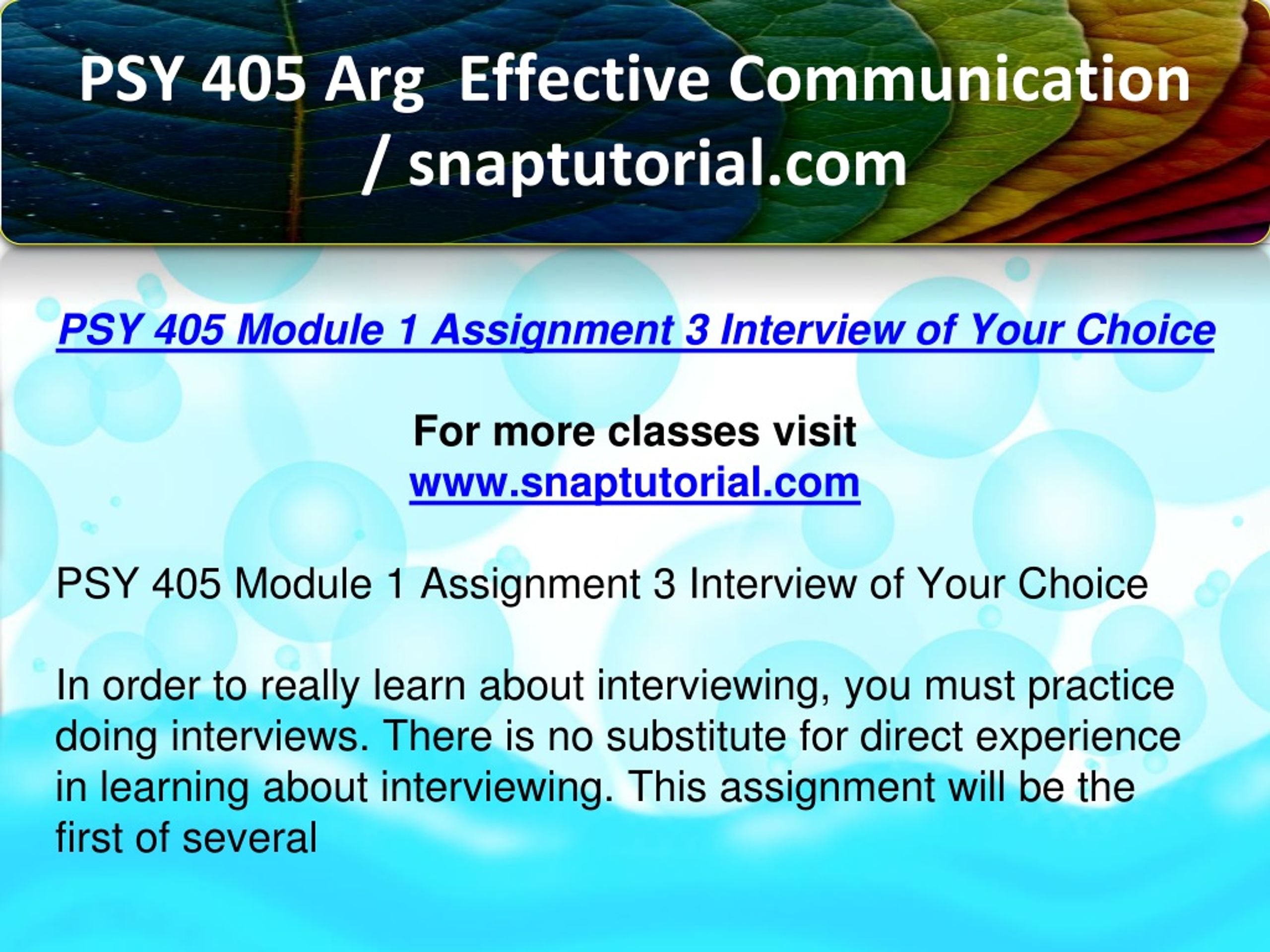 PSY 405 Arg Effective Communication / snaptutorial.com

PSY 405 Module 1 Assignment 3 Interview of Your Choice

For more classes visit
www.snaptutorial.com

PSY 405 Module 1 Assignment 3 Interview of Your Choice

In order to really learn about interviewing, you must practice doing interviews. There is no substitute for direct experience in learning about interviewing. This assignment will be the first of several